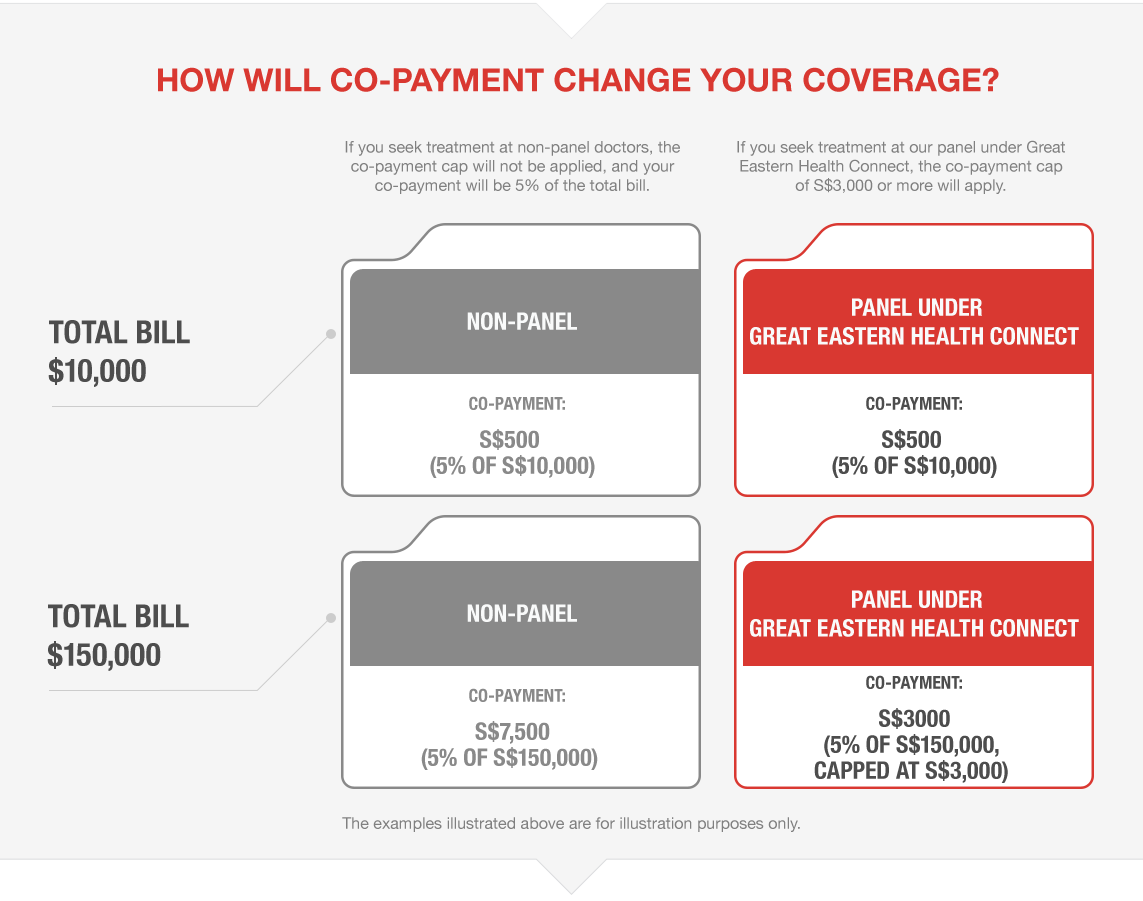 HOW WILL CO-PAYMENT CHANGE YOUR COVERAGE?

If you seek treatment at non-panel doctors, the co-payment cap will not be applied, and your co-payment will be 5% of the total bill.

If you seek treatment at our panel under Great Eastern Health Connect, the co-payment cap of S$3,000 or more will apply.

TOTAL BILL
$10,000

NON-PANEL

CO-PAYMENT:

S$500
(5% OF S$10,000)

PANEL UNDER
GREAT EASTERN HEALTH CONNECT

CO-PAYMENT:

S$500
(5% OF S$10,000)

TOTAL BILL
$150,000

NON-PANEL

CO-PAYMENT:

S$7,500
(5% OF S$150,000)

PANEL UNDER
GREAT EASTERN HEALTH CONNECT

CO-PAYMENT:

S$3000
(5% OF S$150,000,
CAPPED AT S$3,000)

The examples illustrated above are for illustration purposes only.